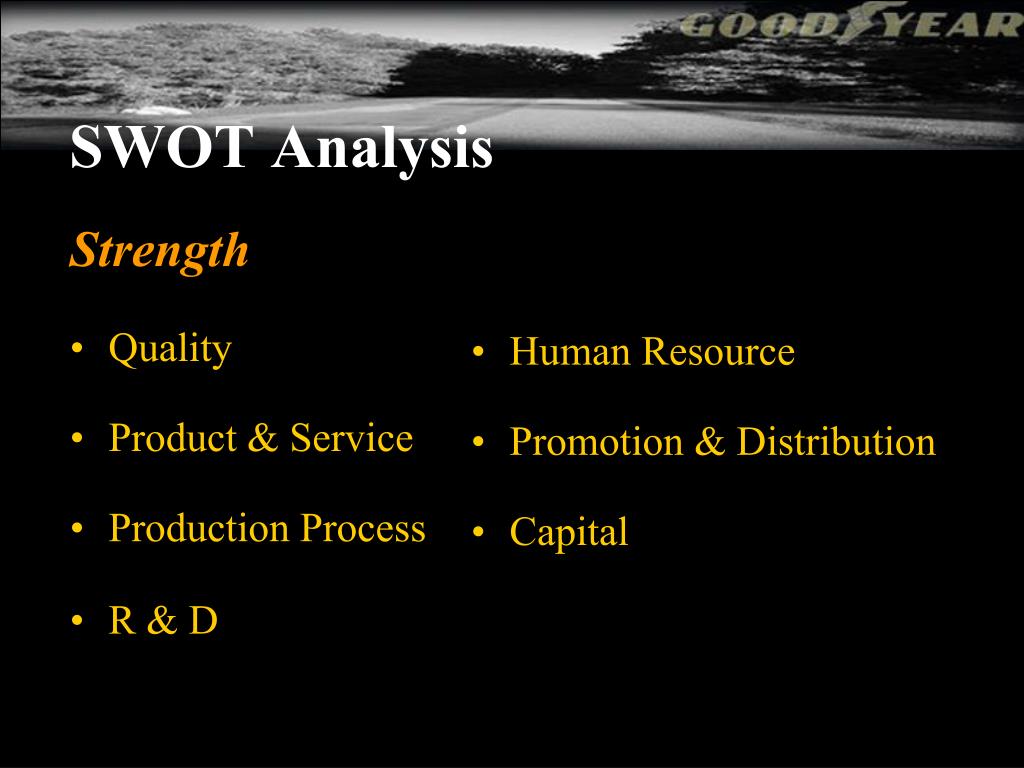 GOODYEAR

SWOT Analysis

Strength

• Quality

• Product & Service

• Production Process

• R & D

• Human Resource

• Promotion & Distribution

• Capital